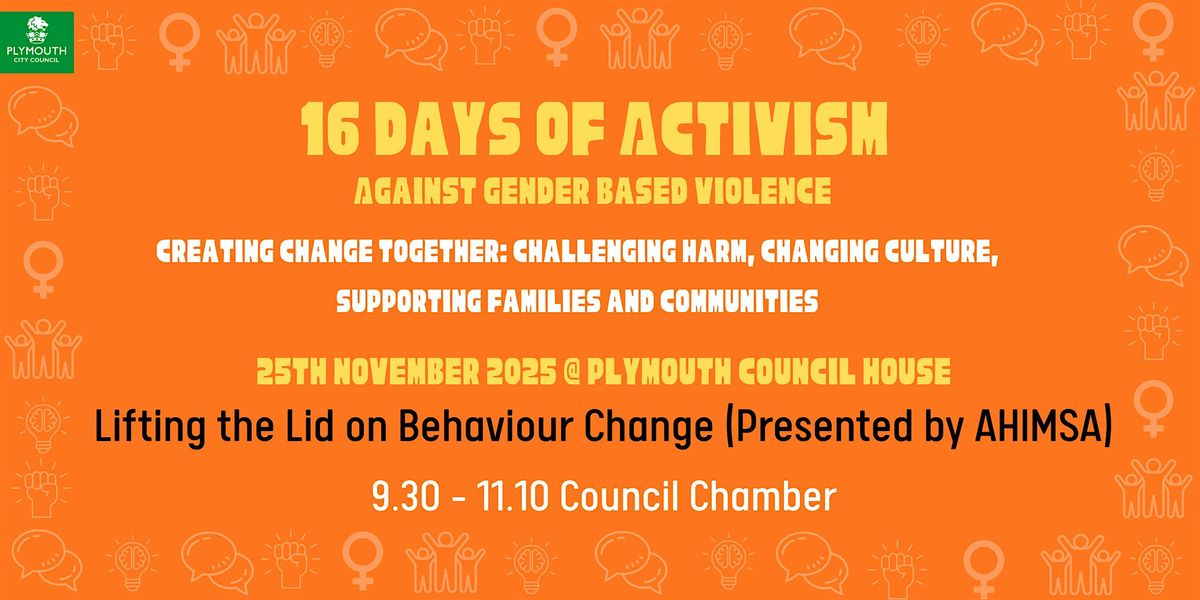 PLYMOUTH CITY COUNCIL

16 DAYS OF ACTIVISM
AGAINST GENDER BASED VIOLENCE

CREATING CHANGE TOGETHER: CHALLENGING HARM, CHANGING CULTURE, SUPPORTING FAMILIES AND COMMUNITIES

25TH NOVEMBER 2025 @ PLYMOUTH COUNCIL HOUSE

Lifting the Lid on Behaviour Change (Presented by AHIMSA)

9.30 - 11.10 Council Chamber